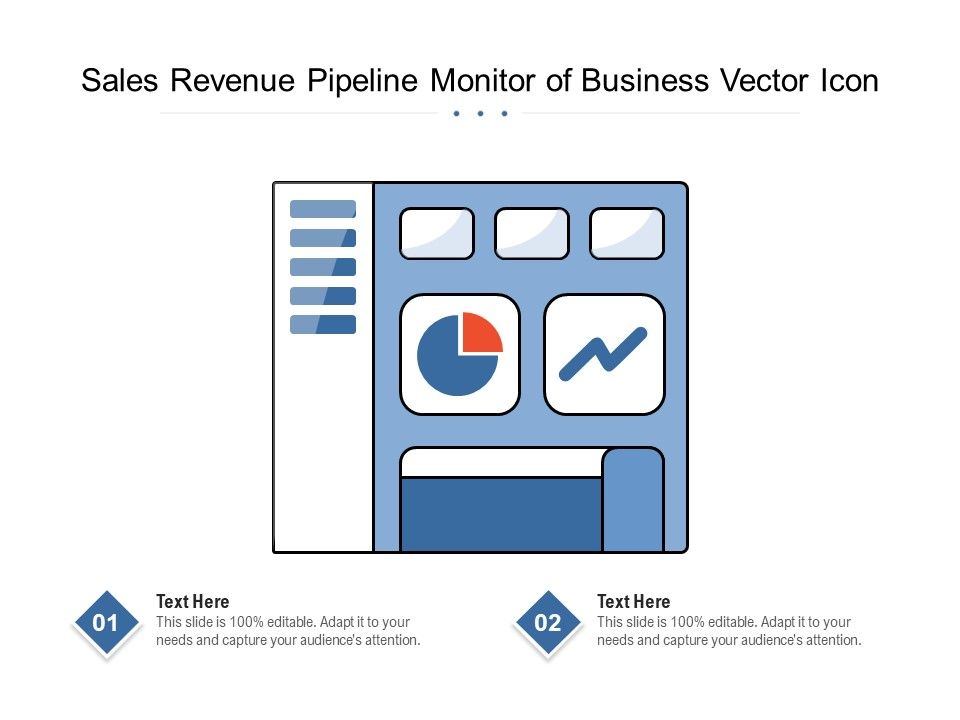 Sales Revenue Pipeline Monitor of Business Vector Icon

01

Text Here
This slide is 100% editable. Adapt it to your needs and capture your audience's attention.

02

Text Here
This slide is 100% editable. Adapt it to your needs and capture your audience's attention.